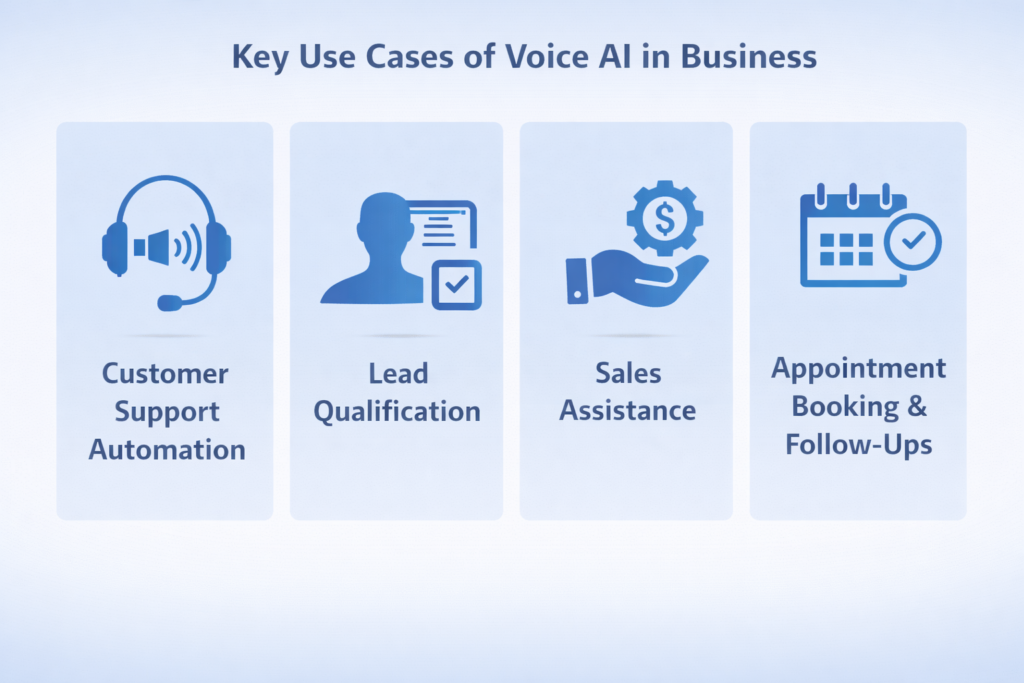 Key Use Cases of Voice AI in Business

Customer Support Automation

Lead Qualification

Sales Assistance

Appointment Booking & Follow-Ups